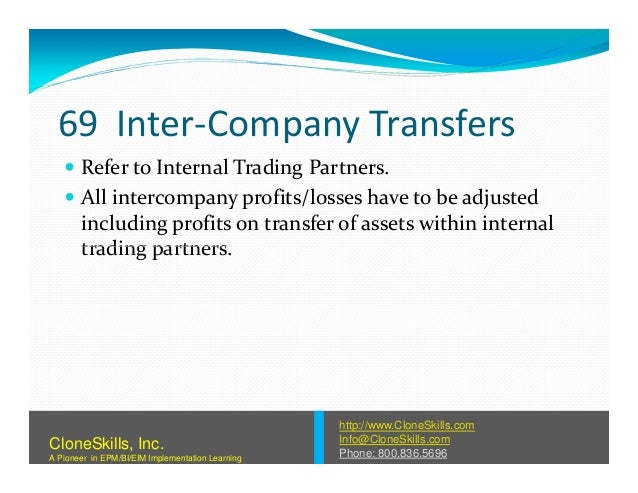 69 Inter-Company Transfers

- Refer to Internal Trading Partners.
- All intercompany profits/losses have to be adjusted including profits on transfer of assets within internal trading partners.

CloneSkills, Inc.
A Pioneer in EPM/BI/EIM Implementation Learning

http://www.CloneSkills.com
Info@CloneSkills.com
Phone: 800.836.5696